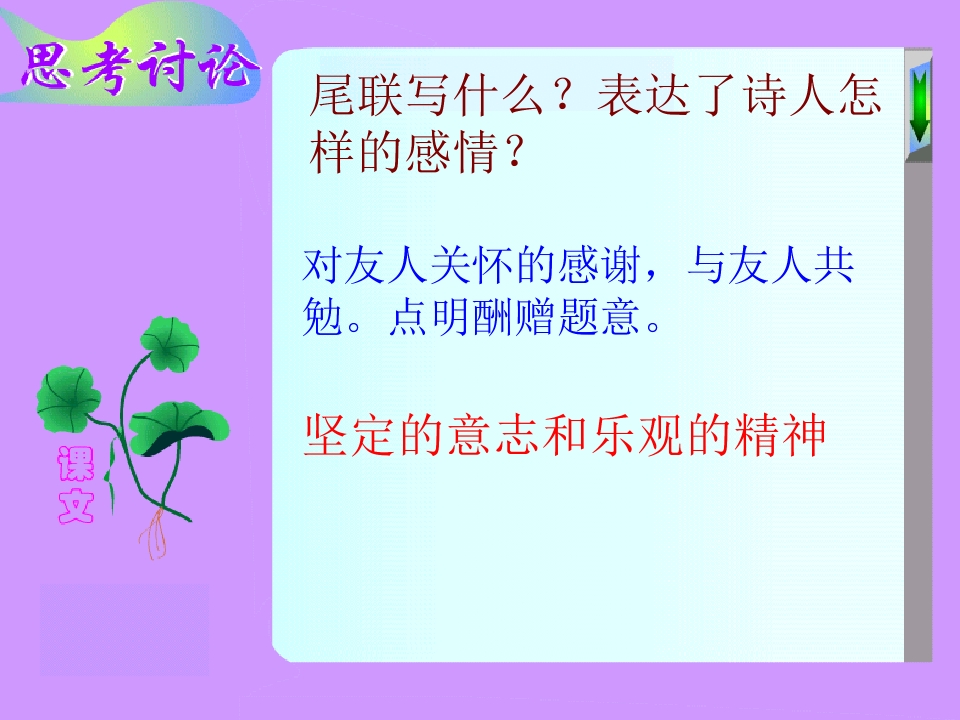 思考讨论

尾联写什么？表达了诗人怎样的感情？

对友人关怀的感谢，与友人共勉。点明酬赠题意。

坚定的意志和乐观的精神

课文